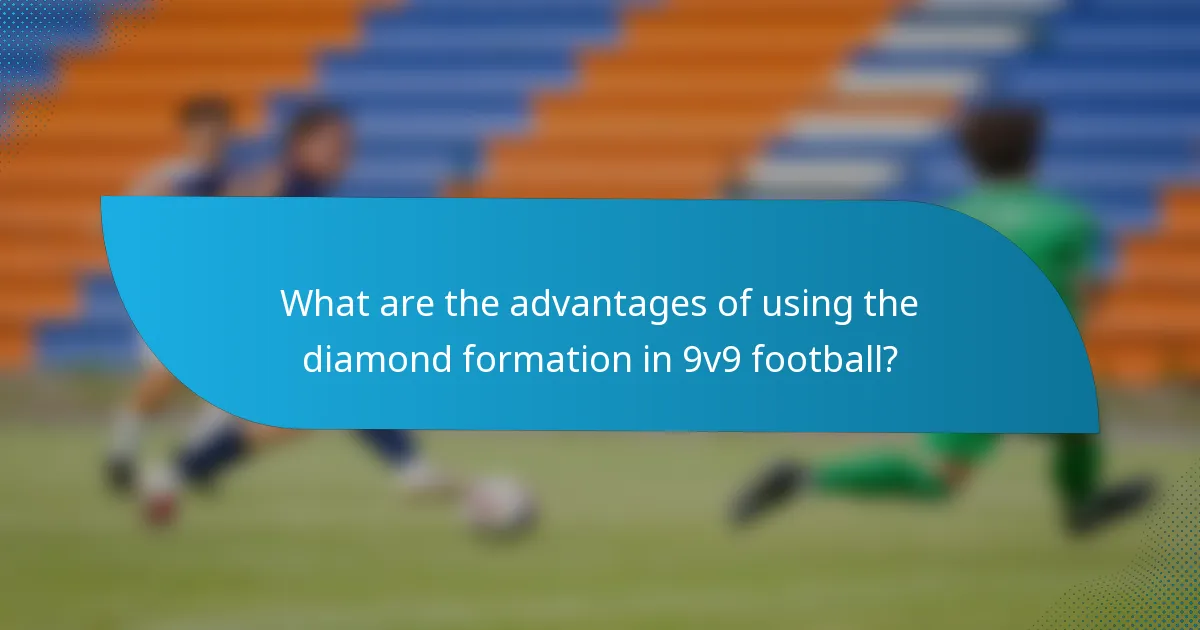 What are the advantages of using the diamond formation in 9v9 football?